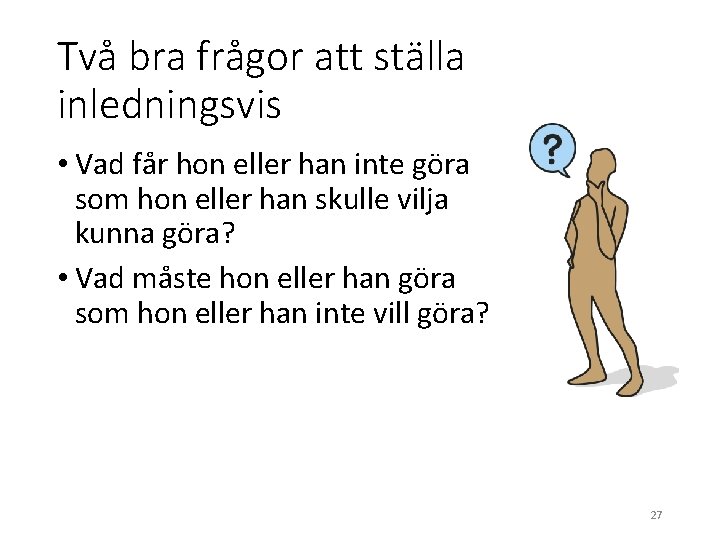 Två bra frågor att ställa inledningsvis

• Vad får hon eller han inte göra som hon eller han skulle vilja kunna göra?

• Vad måste hon eller han göra som hon eller han inte vill göra?

?

27